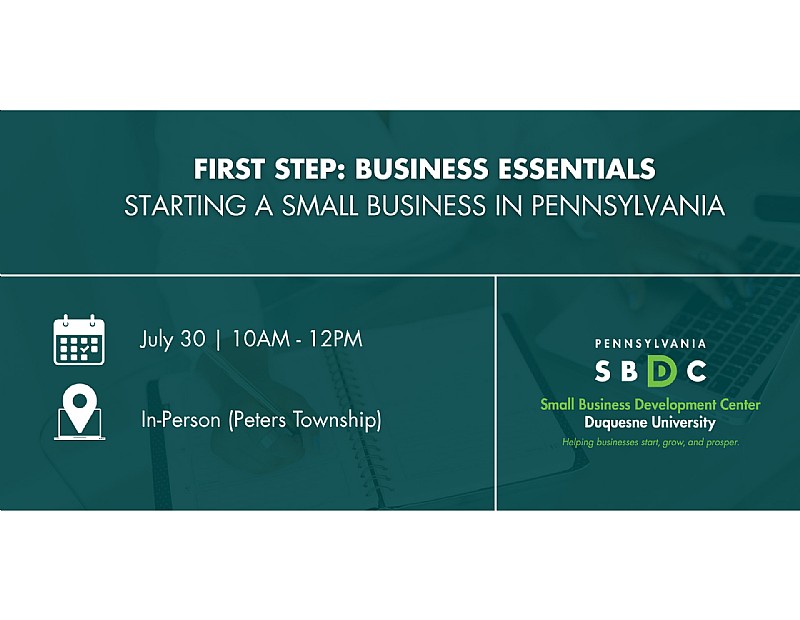 FIRST STEP: BUSINESS ESSENTIALS
STARTING A SMALL BUSINESS IN PENNSYLVANIA

July 30 | 10AM - 12PM

In-Person (Peters Township)

PENNSYLVANIA
SBDC
Small Business Development Center
Duquesne University
Helping businesses start, grow, and prosper.